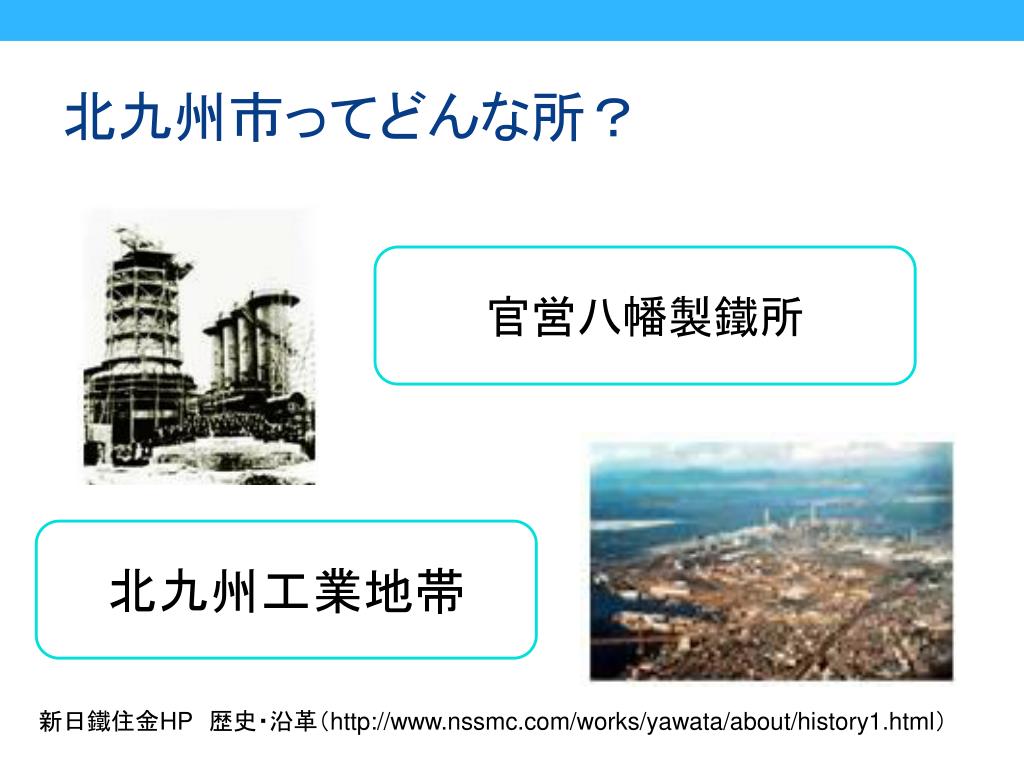 北九州市ってどんな所？

官営八幡製鐵所

北九州工業地帯

新日鐵住金HP　歴史・沿革（http://www.nssmc.com/works/yawata/about/history1.html）